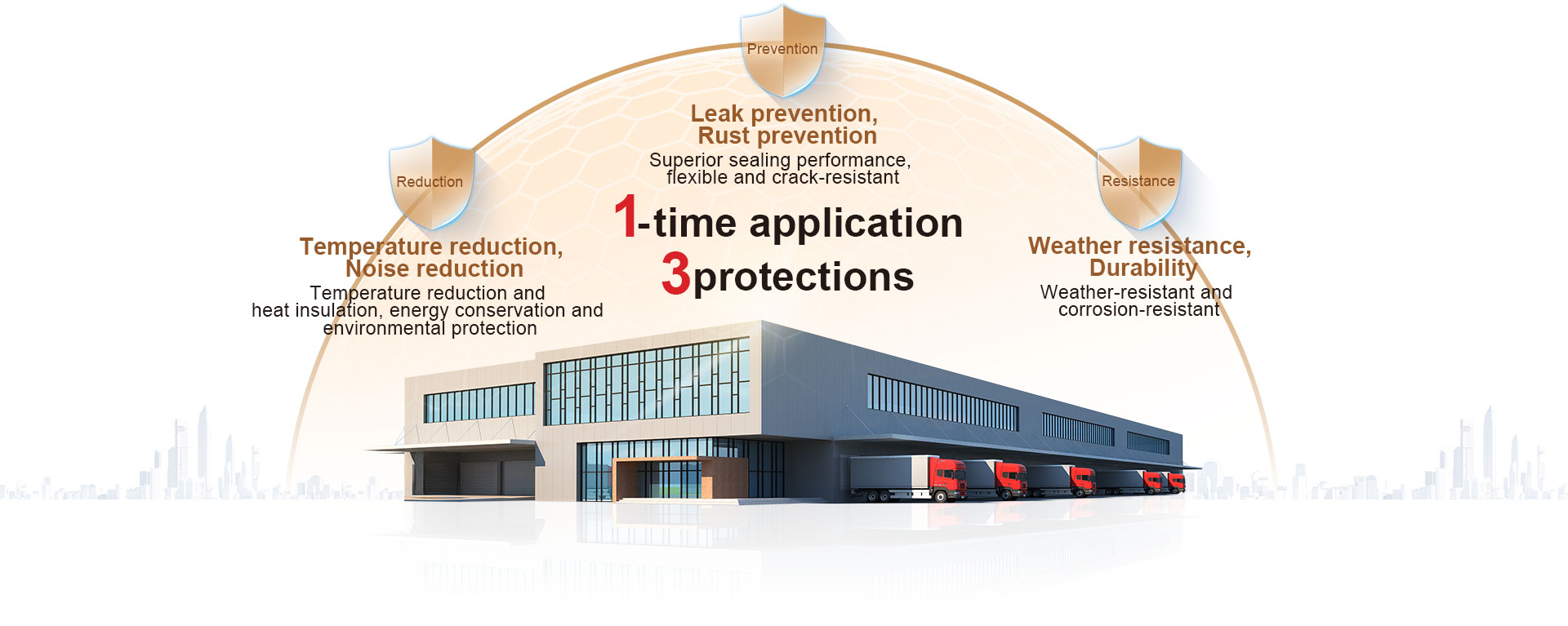 Prevention

Leak prevention, Rust prevention

Superior sealing performance, flexible and crack-resistant

1-time application
3protections

Reduction

Temperature reduction, Noise reduction

Temperature reduction and heat insulation, energy conservation and environmental protection

Resistance

Weather resistance, Durability

Weather-resistant and corrosion-resistant